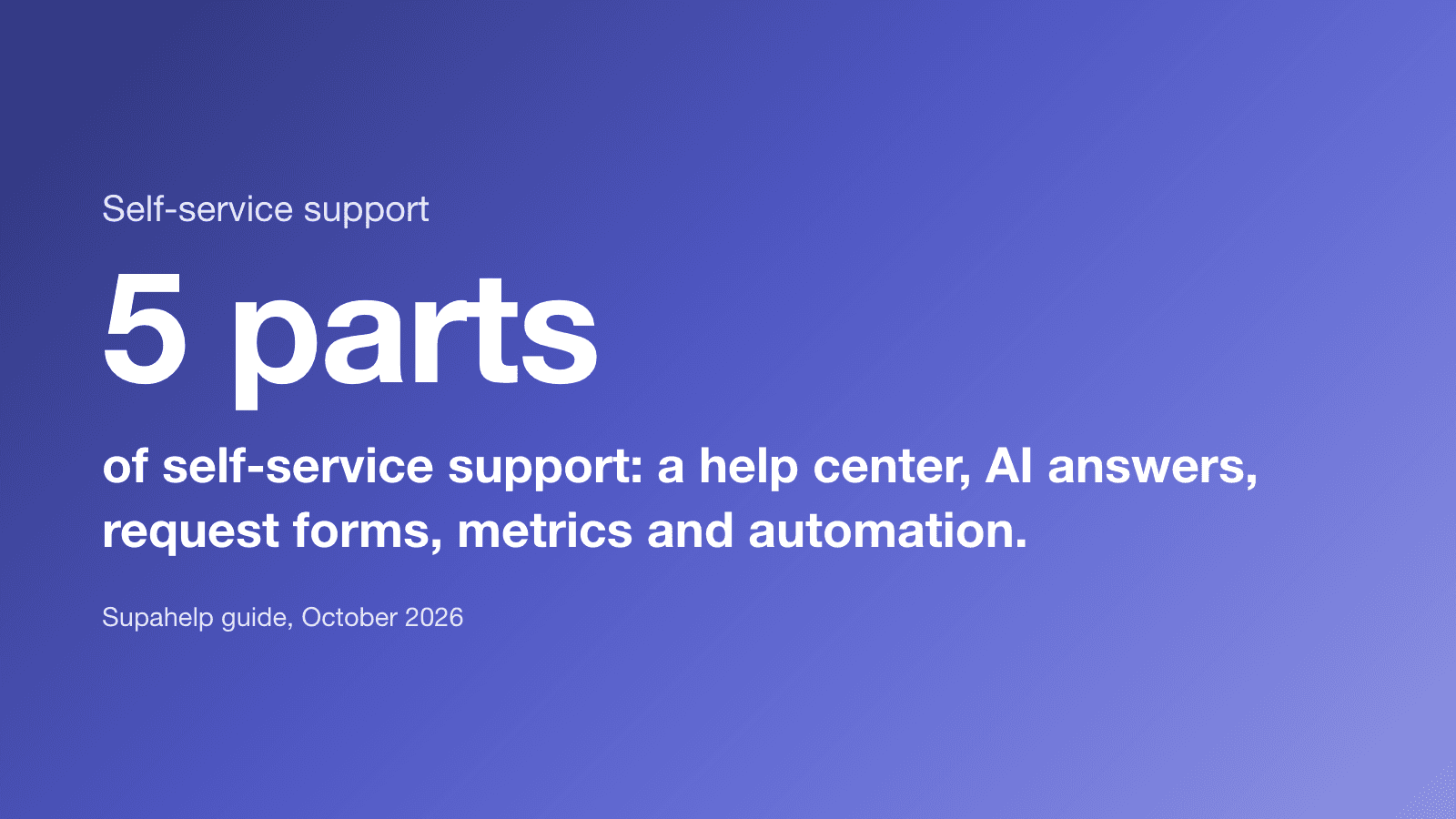 Self-service support

5 parts

of self-service support: a help center, AI answers, request forms, metrics and automation.

Supahelp guide, October 2026